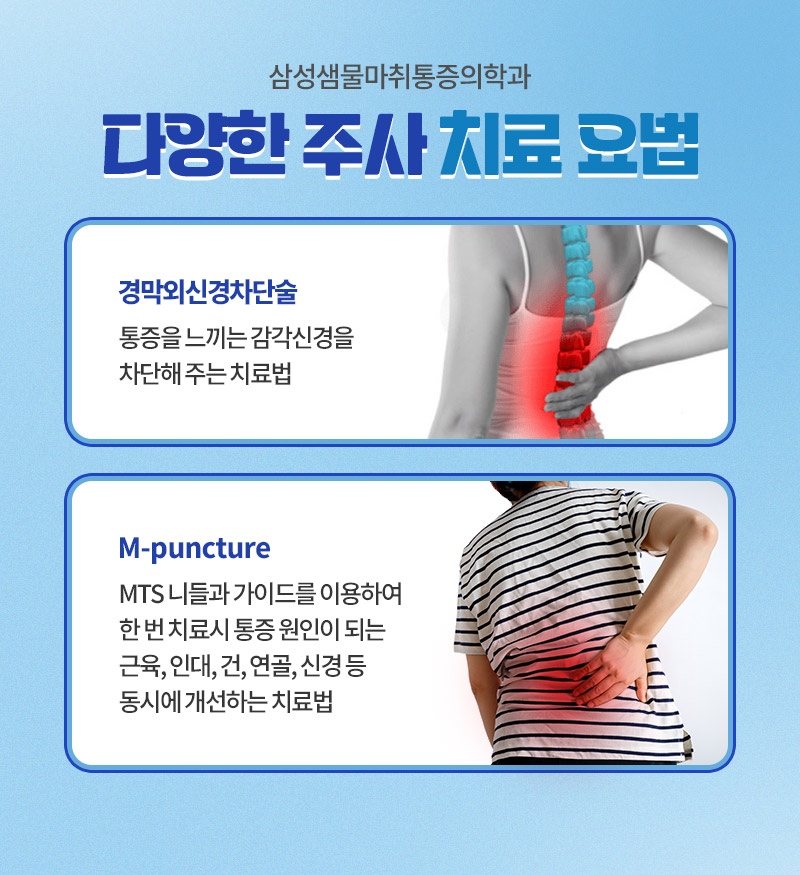 삼성샘물마취통증의학과

다양한 주사 치료 요법

경막외신경차단술

통증을 느끼는 감각신경을 차단해 주는 치료법

M-puncture

MTS 니들과 가이드를 이용하여 한 번 치료시 통증 원인이 되는 근육, 인대, 건, 연골, 신경 등 동시에 개선하는 치료법